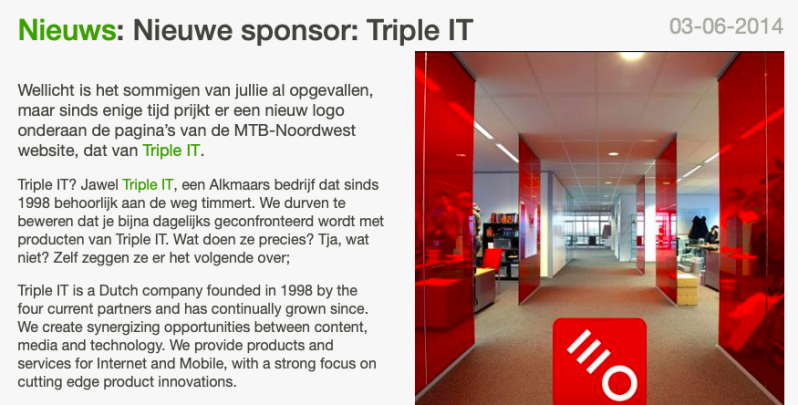 Nieuws: Nieuwe sponsor: Triple IT

03-06-2014

Wellicht is het sommigen van jullie al opgevallen, maar sinds enige tijd prijkt er een nieuw logo onderaan de pagina's van de MTB-Noordwest website, dat van Triple IT.

Triple IT? Jawel Triple IT, een Alkmaars bedrijf dat sinds 1998 behoorlijk aan de weg timmert. We durven te beweren dat je bijna dagelijks geconfronteerd wordt met producten van Triple IT. Wat doen ze precies? Tja, wat niet? Zelf zeggen ze er het volgende over;

Triple IT is a Dutch company founded in 1998 by the four current partners and has continually grown since. We create synergizing opportunities between content, media and technology. We provide products and services for Internet and Mobile, with a strong focus on cutting edge product innovations.